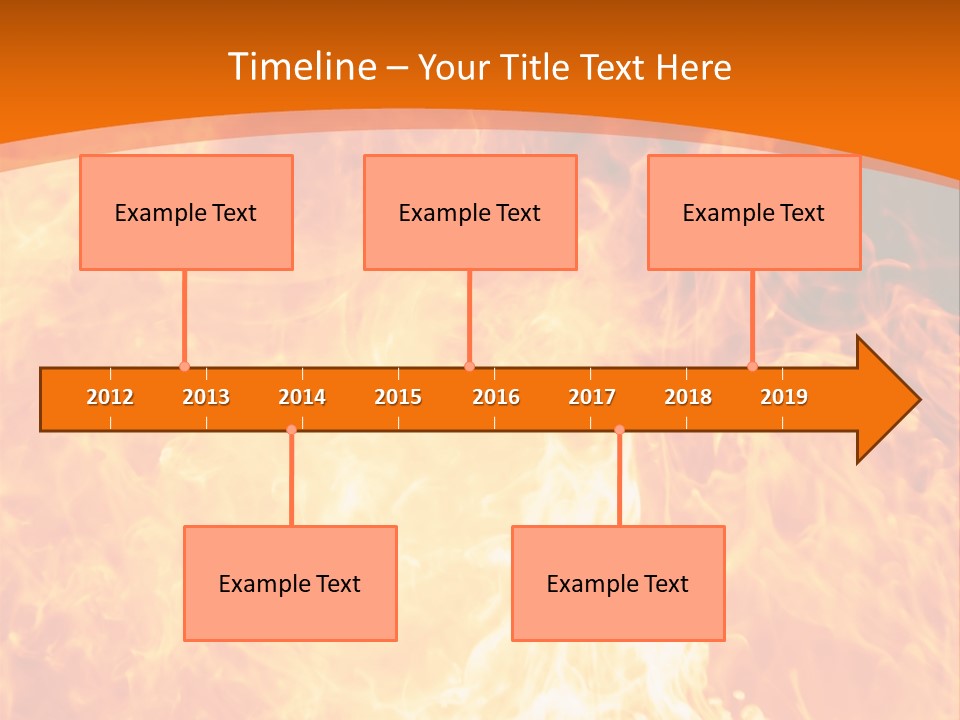 Timeline – Your Title Text Here

Example Text

Example Text

Example Text

2012 2013 2014 2015 2016 2017 2018 2019

Example Text

Example Text